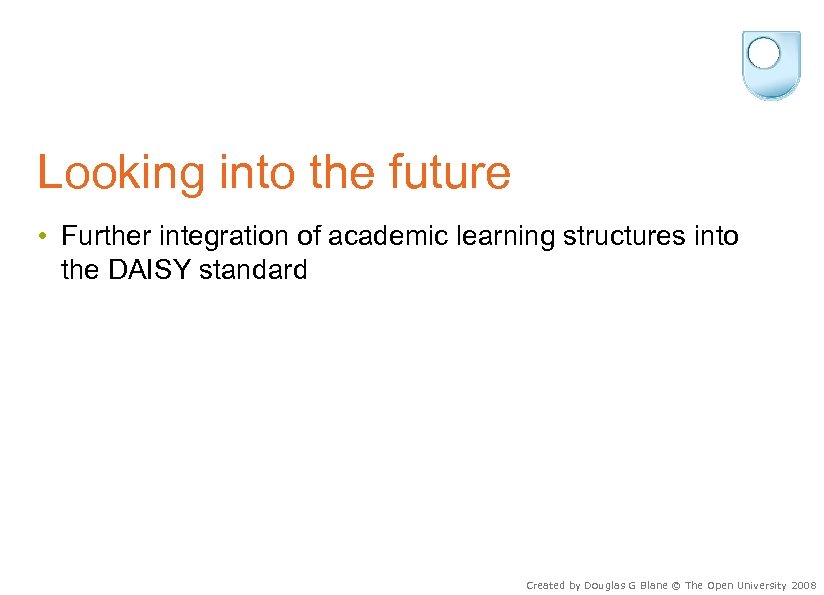 Looking into the future

• Further integration of academic learning structures into the DAISY standard

Created by Douglas G Blane © The Open University 2008